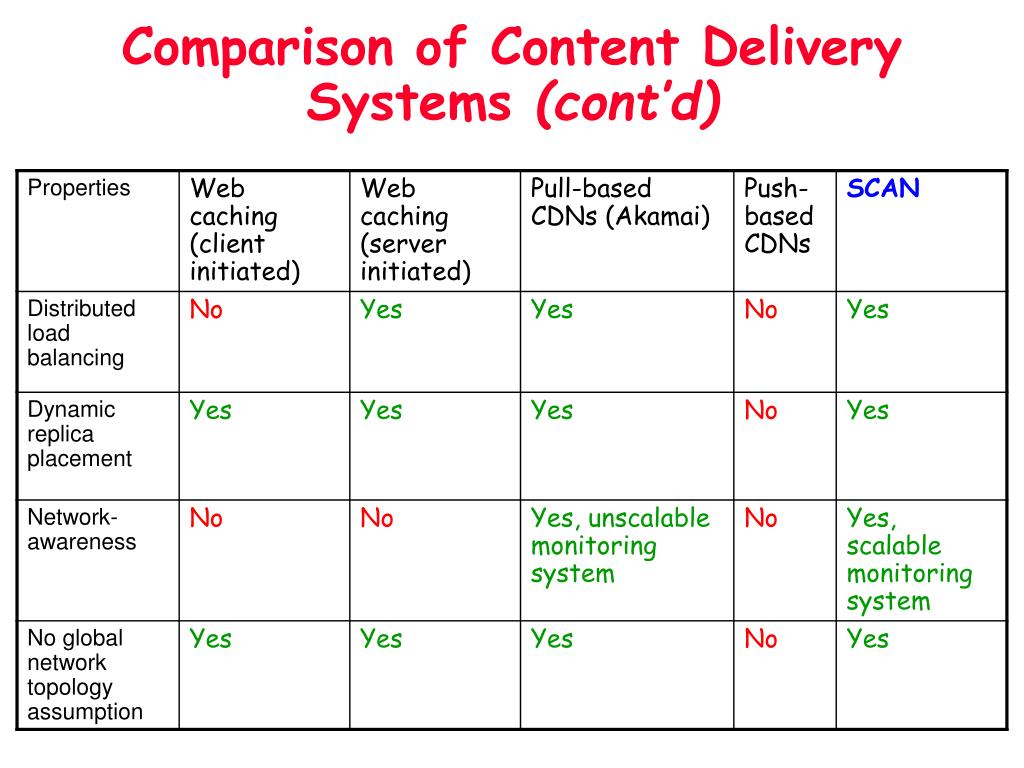 Comparison of Content Delivery Systems (cont'd)

| Properties | Web caching (client initiated) | Web caching (server initiated) | Pull-based CDNs (Akamai) | Push-based CDNs | SCAN |
|---|---|---|---|---|---|
| Distributed load balancing | No | Yes | Yes | No | Yes |
| Dynamic replica placement | Yes | Yes | Yes | No | Yes |
| Network-awareness | No | No | Yes, unscalable monitoring system | No | Yes, scalable monitoring system |
| No global network topology assumption | Yes | Yes | Yes | No | Yes |